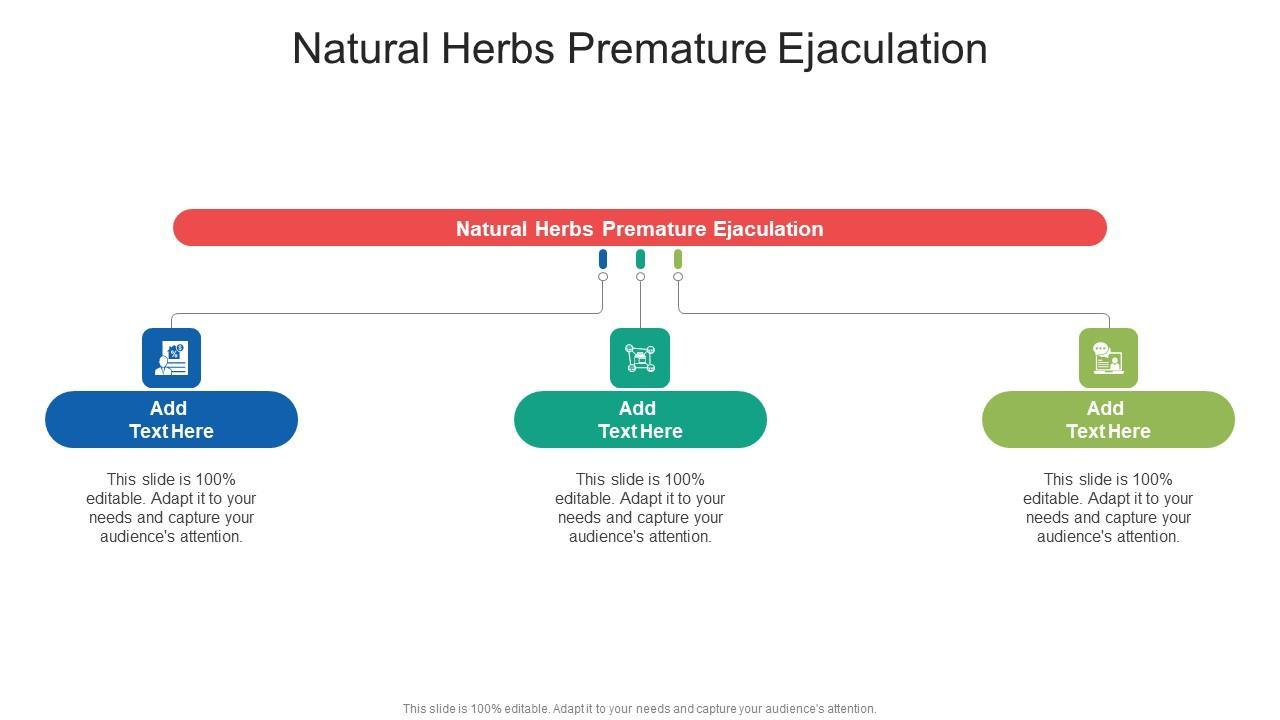 Natural Herbs Premature Ejaculation

Natural Herbs Premature Ejaculation

Add
Text Here

This slide is 100% editable. Adapt it to your needs and capture your audience's attention.

Add
Text Here

This slide is 100% editable. Adapt it to your needs and capture your audience's attention.

Add
Text Here

This slide is 100% editable. Adapt it to your needs and capture your audience's attention.

This slide is 100% editable. Adapt it to your needs and capture your audience's attention.